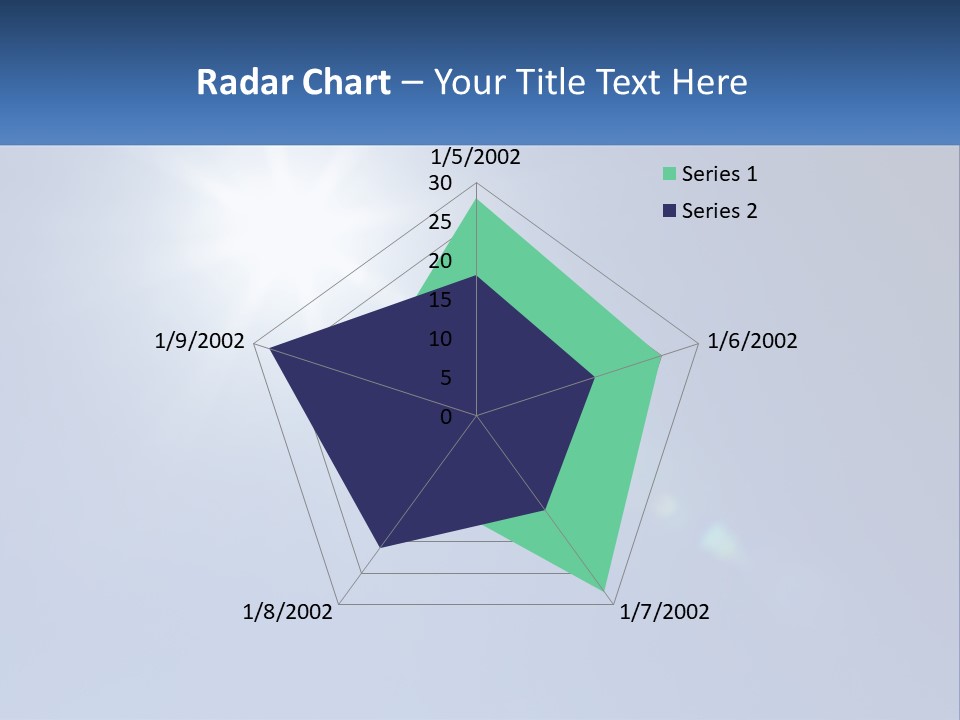 Radar Chart – Your Title Text Here

1/5/2002
30
25
20
15
10
5
0
1/6/2002
1/7/2002
1/8/2002
1/9/2002

Series 1
Series 2